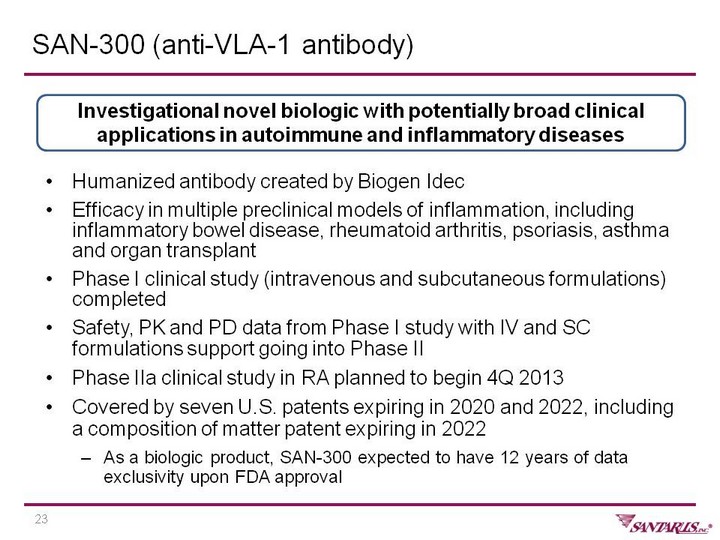 SAN-300 (anti-VLA-1 antibody)

Investigational novel biologic with potentially broad clinical applications in autoimmune and inflammatory diseases

• Humanized antibody created by Biogen Idec
• Efficacy in multiple preclinical models of inflammation, including inflammatory bowel disease, rheumatoid arthritis, psoriasis, asthma and organ transplant
• Phase I clinical study (intravenous and subcutaneous formulations) completed
• Safety, PK and PD data from Phase I study with IV and SC formulations support going into Phase II
• Phase IIa clinical study in RA planned to begin 4Q 2013
• Covered by seven U.S. patents expiring in 2020 and 2022, including a composition of matter patent expiring in 2022
– As a biologic product, SAN-300 expected to have 12 years of data exclusivity upon FDA approval

23

SANTARUS, INC.®